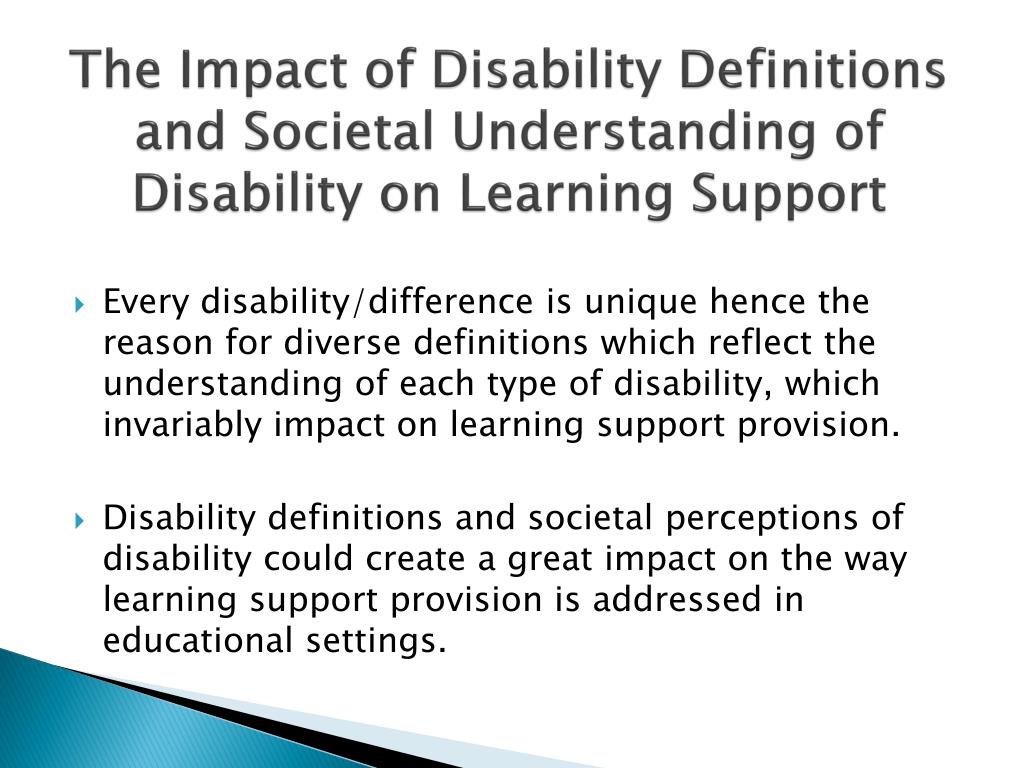 The Impact of Disability Definitions and Societal Understanding of Disability on Learning Support

Every disability/difference is unique hence the reason for diverse definitions which reflect the understanding of each type of disability, which invariably impact on learning support provision.

Disability definitions and societal perceptions of disability could create a great impact on the way learning support provision is addressed in educational settings.